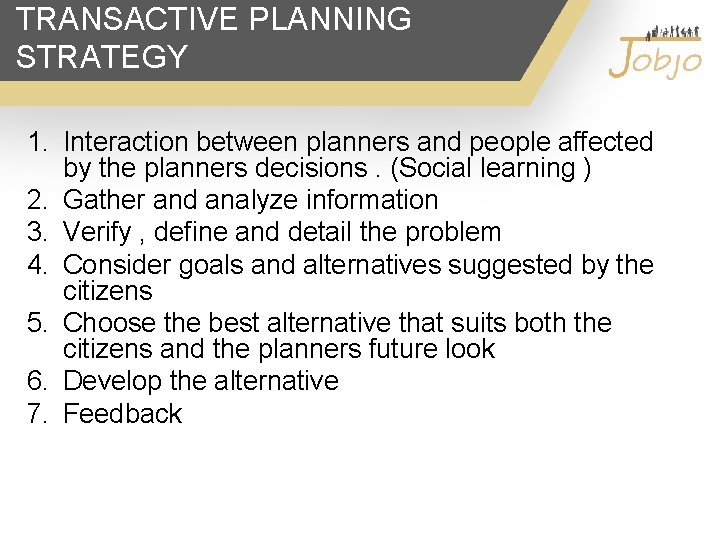 TRANSACTIVE PLANNING STRATEGY

Jobjo

1. Interaction between planners and people affected by the planners decisions . (Social learning )
2. Gather and analyze information
3. Verify , define and detail the problem
4. Consider goals and alternatives suggested by the citizens
5. Choose the best alternative that suits both the citizens and the planners future look
6. Develop the alternative
7. Feedback